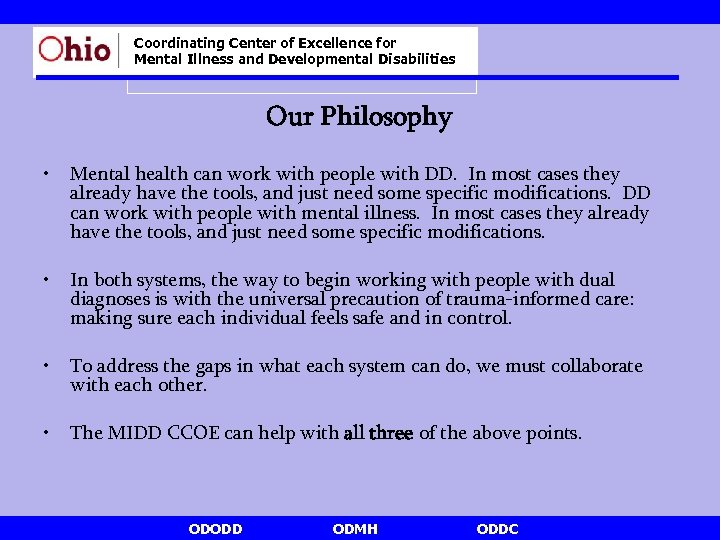 Ohio | Coordinating Center of Excellence for Mental Illness and Developmental Disabilities

Our Philosophy

• Mental health can work with people with DD. In most cases they already have the tools, and just need some specific modifications. DD can work with people with mental illness. In most cases they already have the tools, and just need some specific modifications.

• In both systems, the way to begin working with people with dual diagnoses is with the universal precaution of trauma-informed care: making sure each individual feels safe and in control.

• To address the gaps in what each system can do, we must collaborate with each other.

• The MIDD CCOE can help with all three of the above points.

ODODD ODMH ODDC